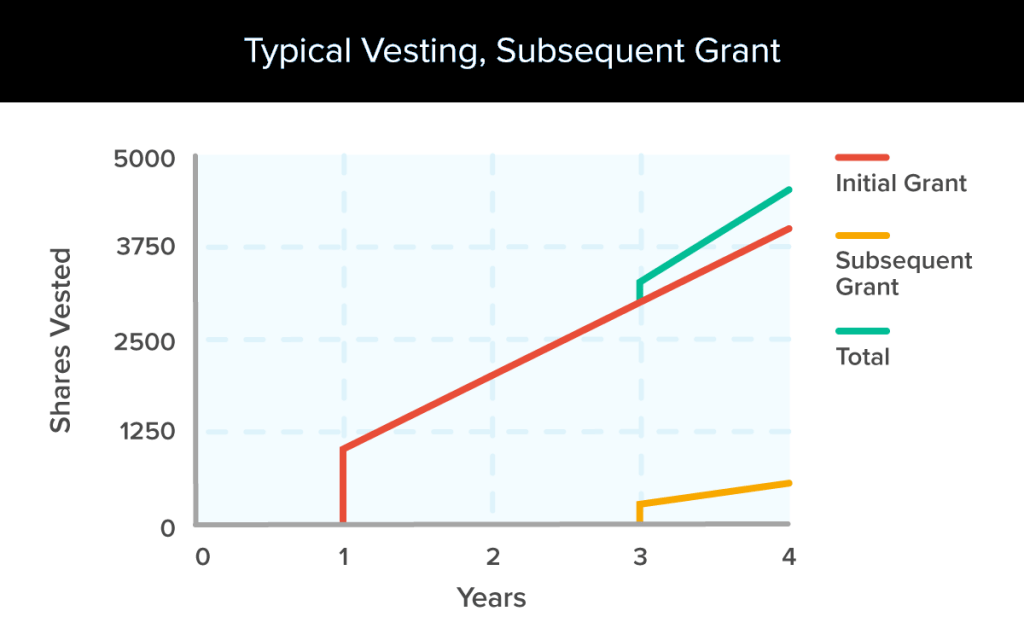 Typical Vesting, Subsequent Grant

Shares Vested

5000
3750
2500
1250
0

0
1
2
3
4

Years

Initial Grant

Subsequent Grant

Total